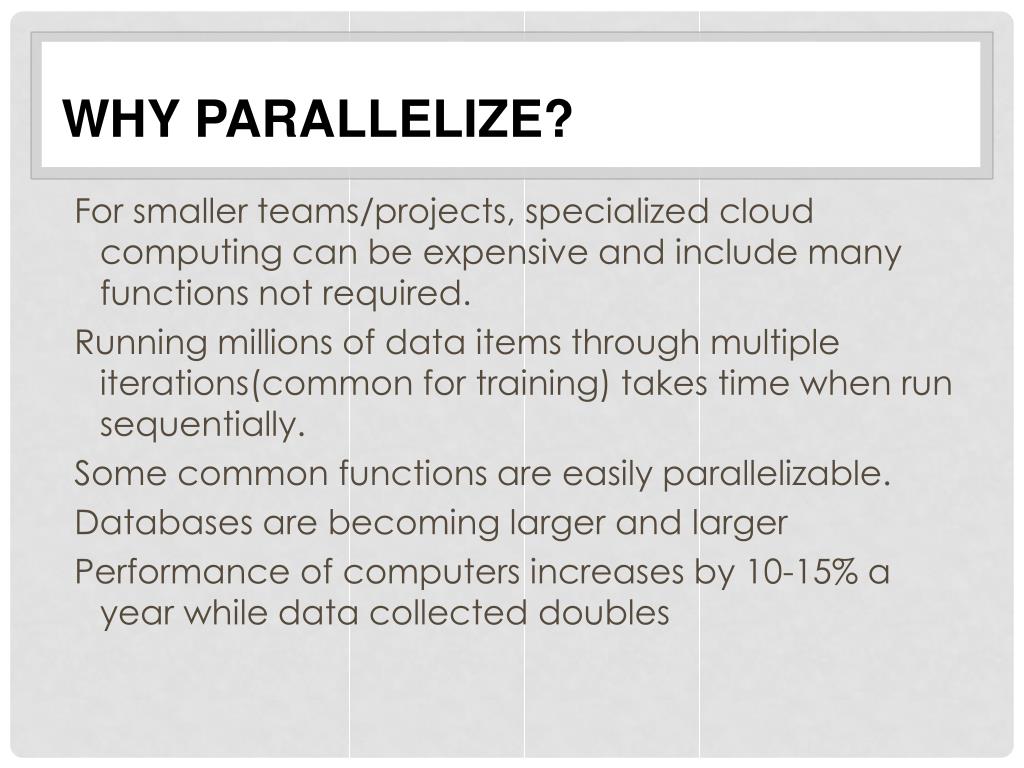 WHY PARALLELIZE?

For smaller teams/projects, specialized cloud computing can be expensive and include many functions not required.

Running millions of data items through multiple iterations(common for training) takes time when run sequentially.

Some common functions are easily parallelizable.

Databases are becoming larger and larger

Performance of computers increases by 10-15% a year while data collected doubles